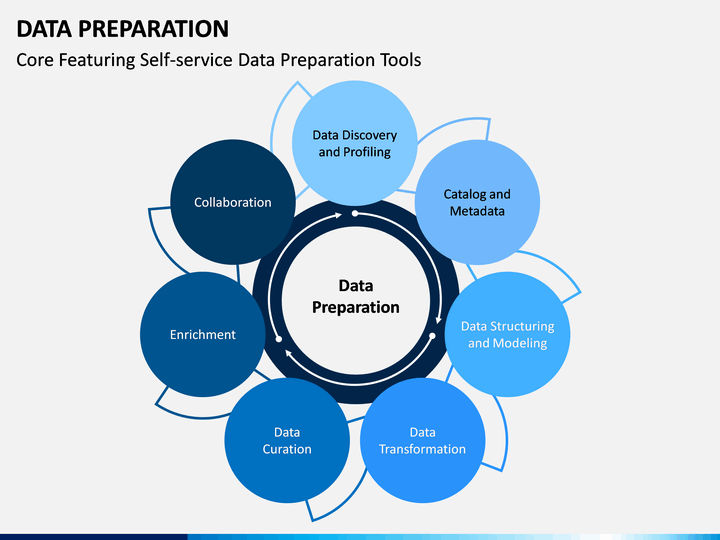 DATA PREPARATION

Core Featuring Self-service Data Preparation Tools

Data Discovery and Profiling

Catalog and Metadata

Data Structuring and Modeling

Data Transformation

Data Curation

Enrichment

Collaboration

Data Preparation